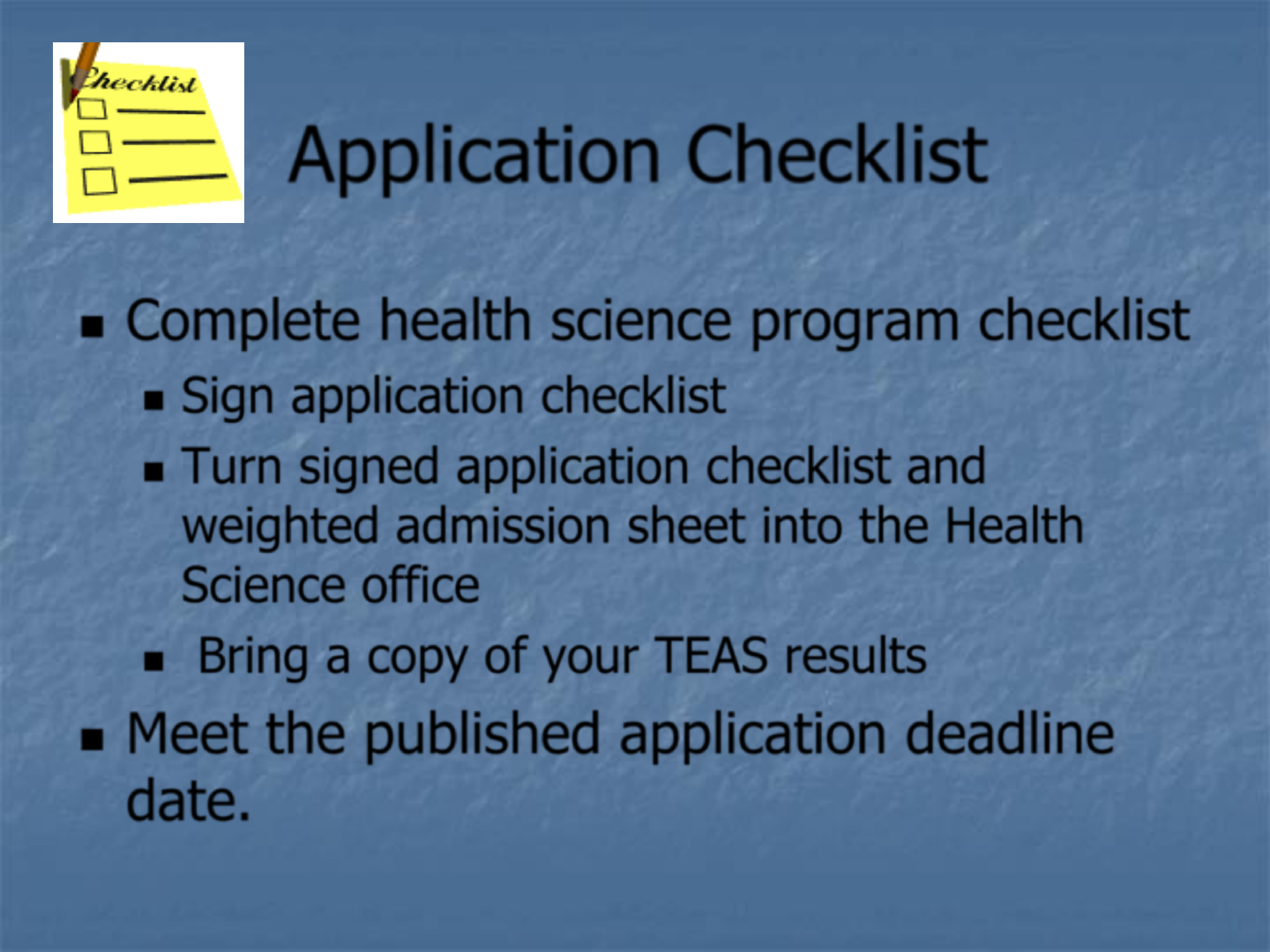 Checklist

Application Checklist

- Complete health science program checklist
  - Sign application checklist
  - Turn signed application checklist and weighted admission sheet into the Health Science office
  - Bring a copy of your TEAS results
- Meet the published application deadline date.